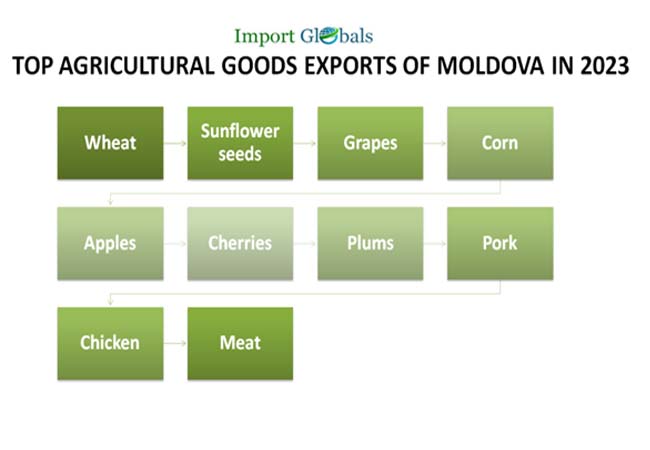 Import Globals

TOP AGRICULTURAL GOODS EXPORTS OF MOLDOVA IN 2023

Wheat

Sunflower seeds

Grapes

Corn

Apples

Cherries

Plums

Pork

Chicken

Meat